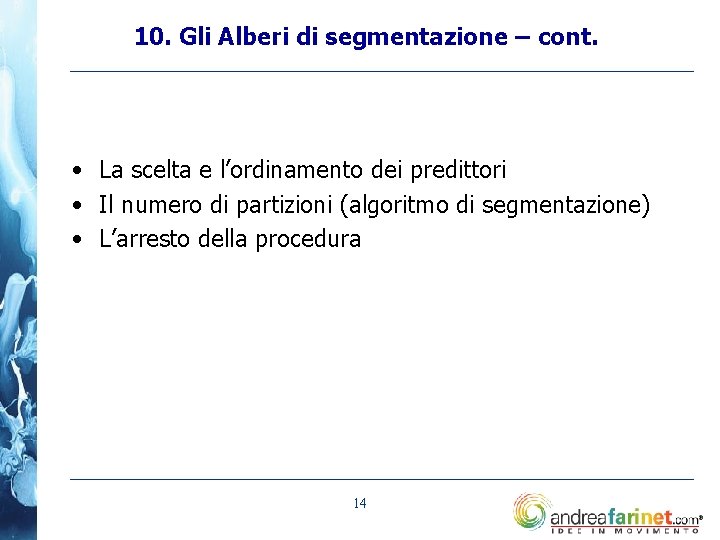 10. Gli Alberi di segmentazione – cont.

• La scelta e l’ordinamento dei predittori
• Il numero di partizioni (algoritmo di segmentazione)
• L’arresto della procedura

14

andreafarinet.com®
IDEE IN MOVIMENTO